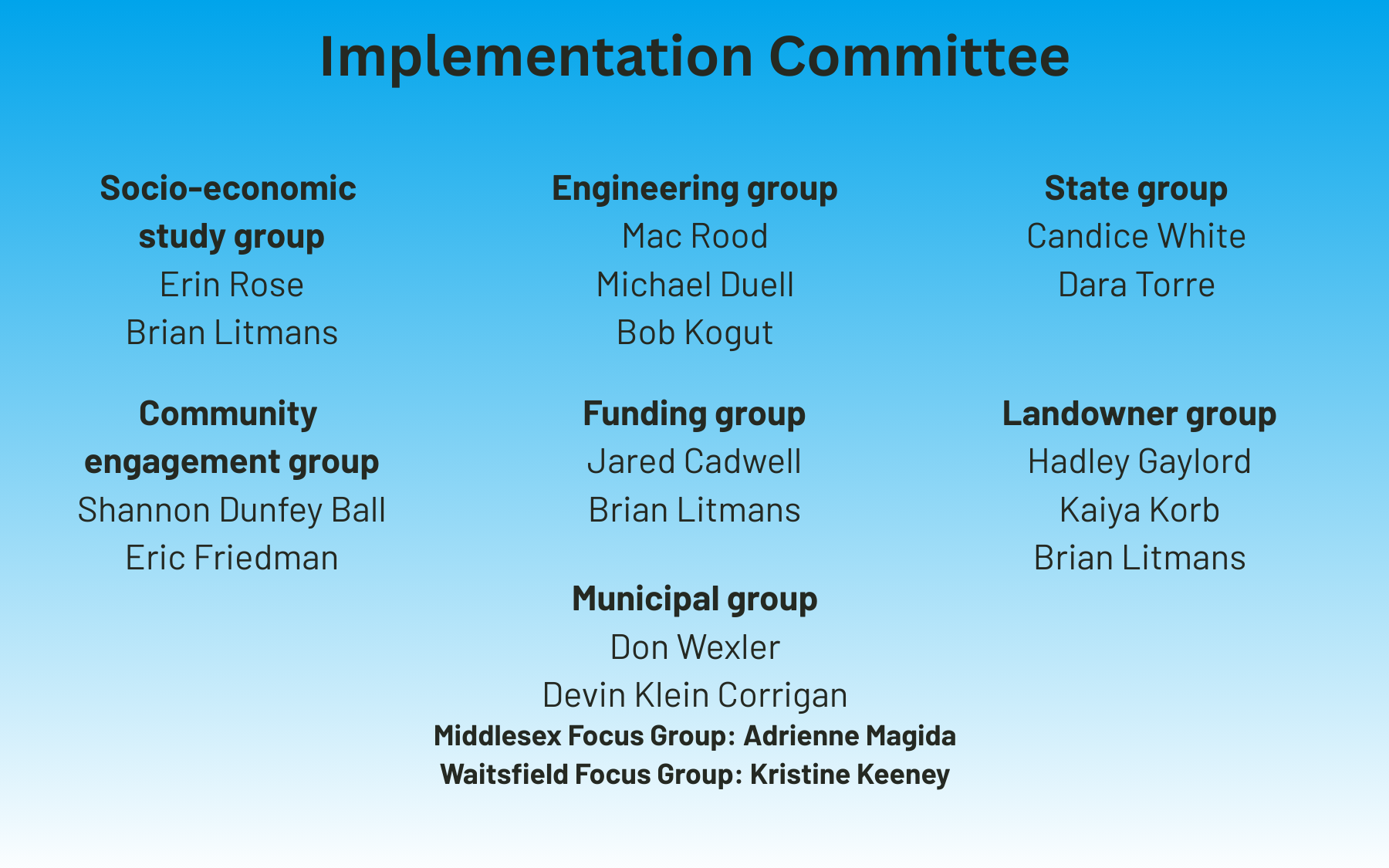 Implementation Committee

Socio-economic study group
Erin Rose
Brian Litmans

Community engagement group
Shannon Dunfey Ball
Eric Friedman

Engineering group
Mac Rood
Michael Duell
Bob Kogut

Funding group
Jared Cadwell
Brian Litmans

Municipal group
Don Wexler
Devin Klein Corrigan
Middlesex Focus Group: Adrienne Magida
Waitsfield Focus Group: Kristine Keeney

State group
Candice White
Dara Torre

Landowner group
Hadley Gaylord
Kaiya Korb
Brian Litmans